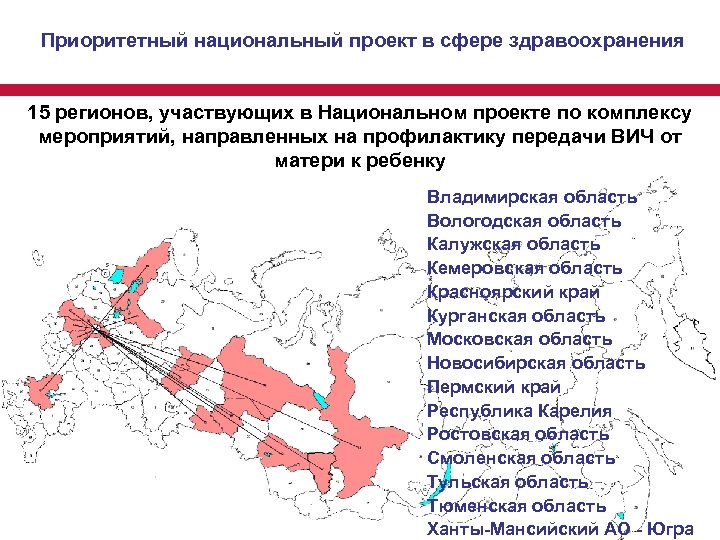 Приоритетный национальный проект в сфере здравоохранения

15 регионов, участвующих в Национальном проекте по комплексу мероприятий, направленных на профилактику передачи ВИЧ от матери к ребенку

Владимирская область
Вологодская область
Калужская область
Кемеровская область
Красноярский край
Курганская область
Московская область
Новосибирская область
Пермский край
Республика Карелия
Ростовская область
Смоленская область
Тульская область
Тюменская область
Ханты-Мансийский АО - Югра